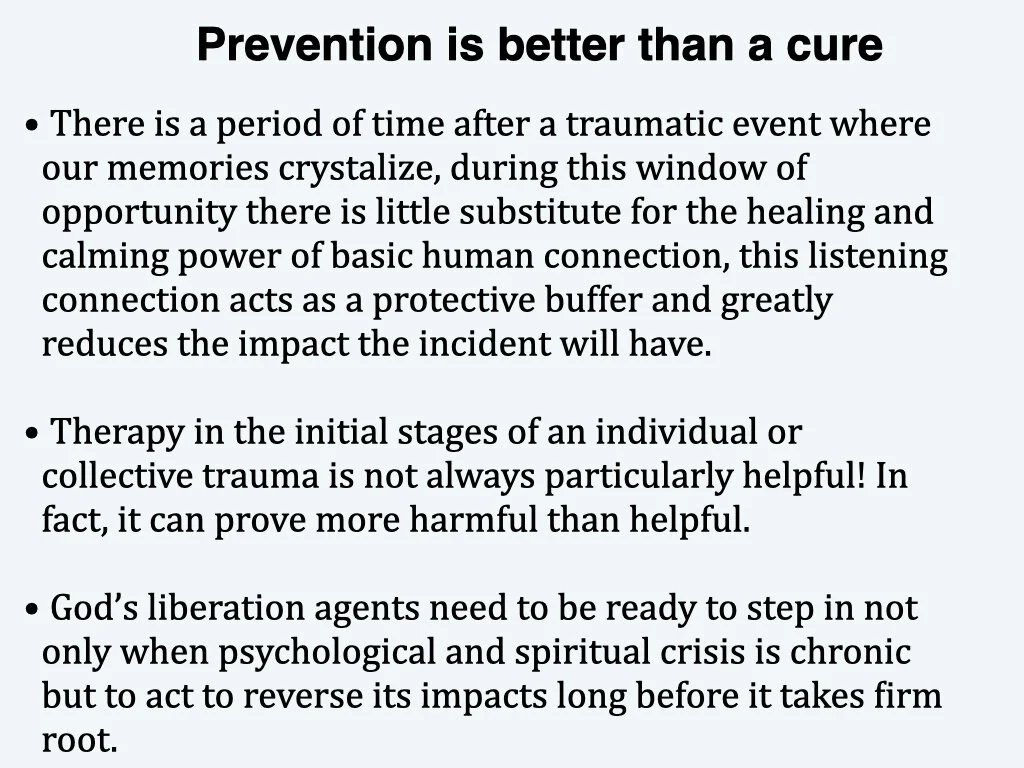 Prevention is better than a cure

• There is a period of time after a traumatic event where our memories crystalize, during this window of opportunity there is little substitute for the healing and calming power of basic human connection, this listening connection acts as a protective buffer and greatly reduces the impact the incident will have.

• Therapy in the initial stages of an individual or collective trauma is not always particularly helpful! In fact, it can prove more harmful than helpful.

• God's liberation agents need to be ready to step in not only when psychological and spiritual crisis is chronic but to act to reverse its impacts long before it takes firm root.